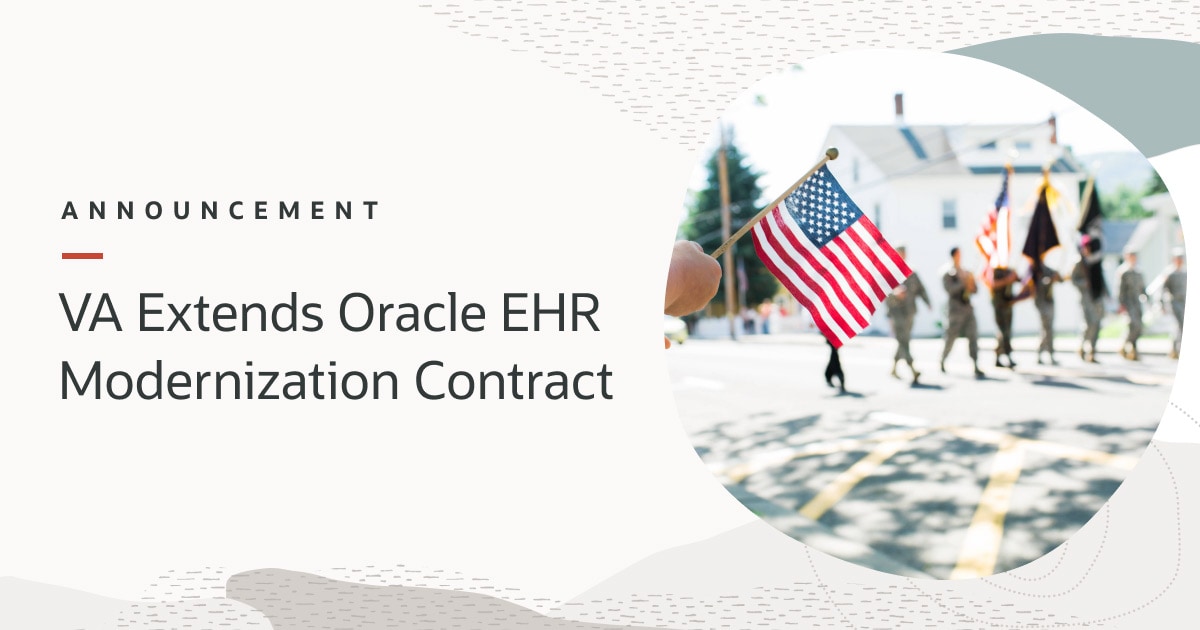 ANNOUNCEMENT

VA Extends Oracle EHR Modernization Contract